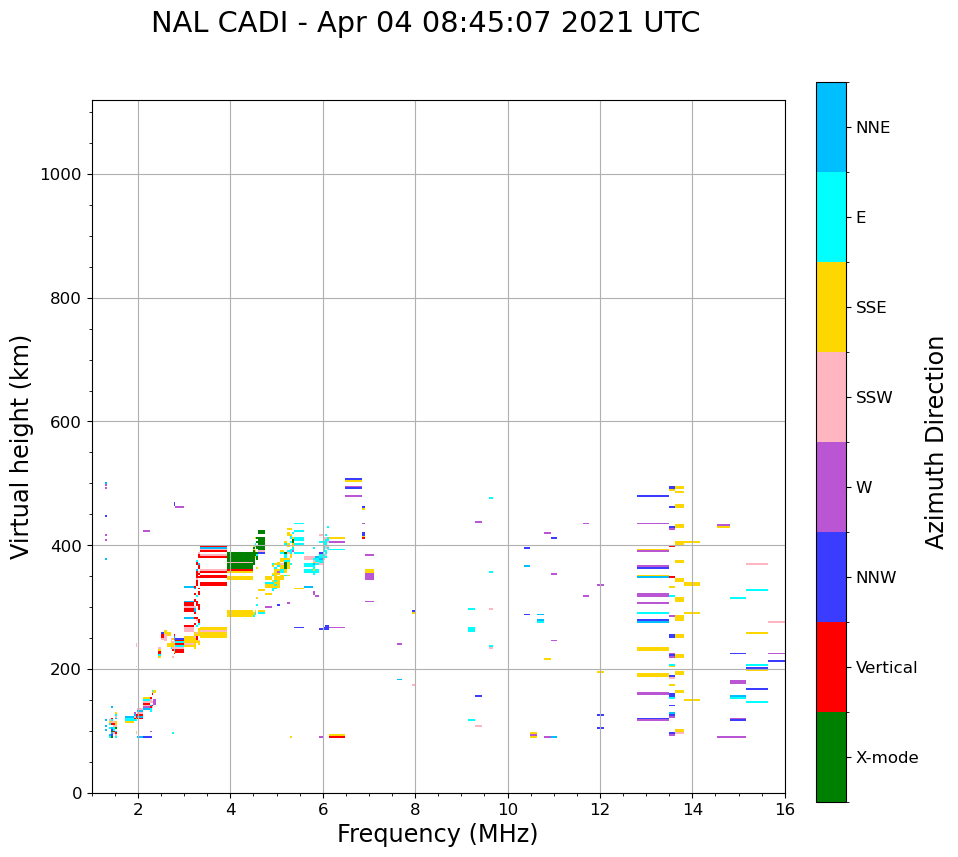 NAL CADI - Apr 04 08:45:07 2021 UTC

Virtual height (km)

1000
800
600
400
200
0

2
4
6
8
10
12
14
16

Frequency (MHz)

NNE
E
SSE
SSW
W
NNW
Vertical
X-mode

Azimuth Direction